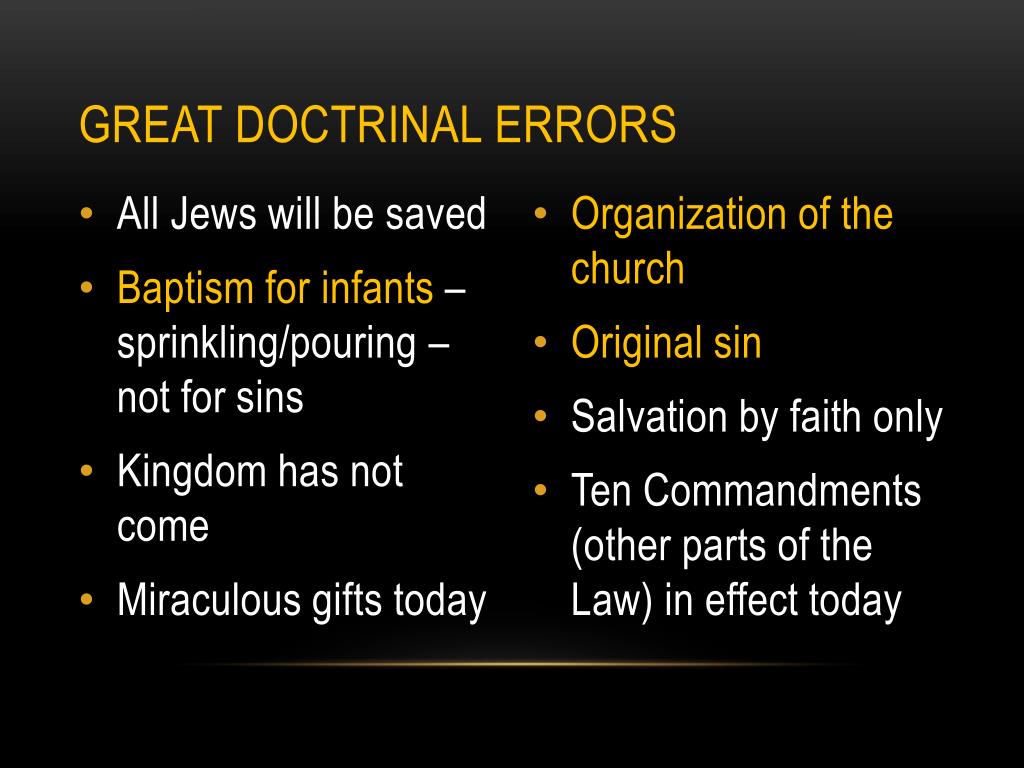 GREAT DOCTRINAL ERRORS

• All Jews will be saved
• Baptism for infants – sprinkling/pouring – not for sins
• Kingdom has not come
• Miraculous gifts today

• Organization of the church
• Original sin
• Salvation by faith only
• Ten Commandments (other parts of the Law) in effect today